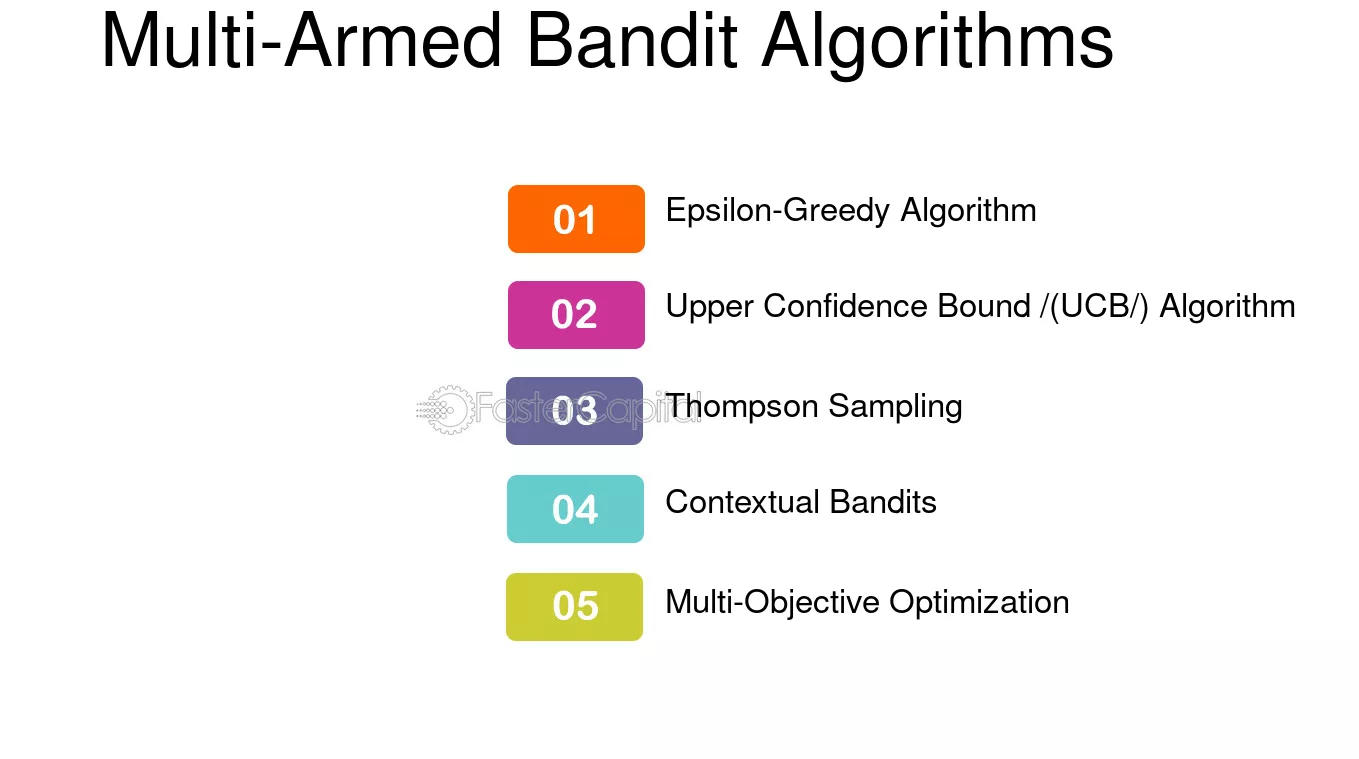 Multi-Armed Bandit Algorithms

01 Epsilon-Greedy Algorithm

02 Upper Confidence Bound /(UCB/) Algorithm

03 Thompson Sampling

04 Contextual Bandits

05 Multi-Objective Optimization

FasterCapital